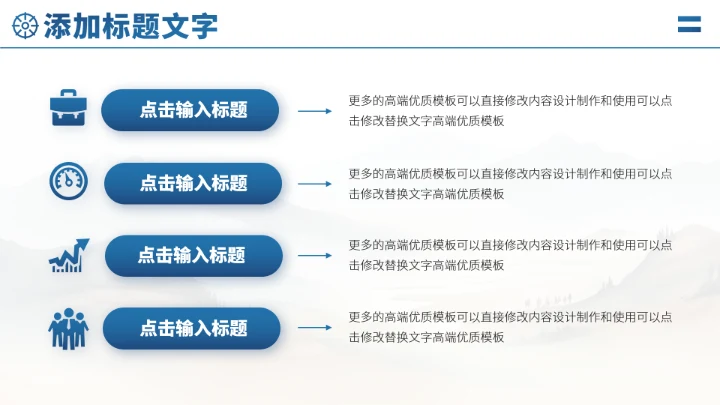 添加标题文字

点击输入标题

更多的高端优质模板可以直接修改内容设计制作和使用可以点击修改替换文字高端优质模板

点击输入标题

更多的高端优质模板可以直接修改内容设计制作和使用可以点击修改替换文字高端优质模板

点击输入标题

更多的高端优质模板可以直接修改内容设计制作和使用可以点击修改替换文字高端优质模板

点击输入标题

更多的高端优质模板可以直接修改内容设计制作和使用可以点击修改替换文字高端优质模板